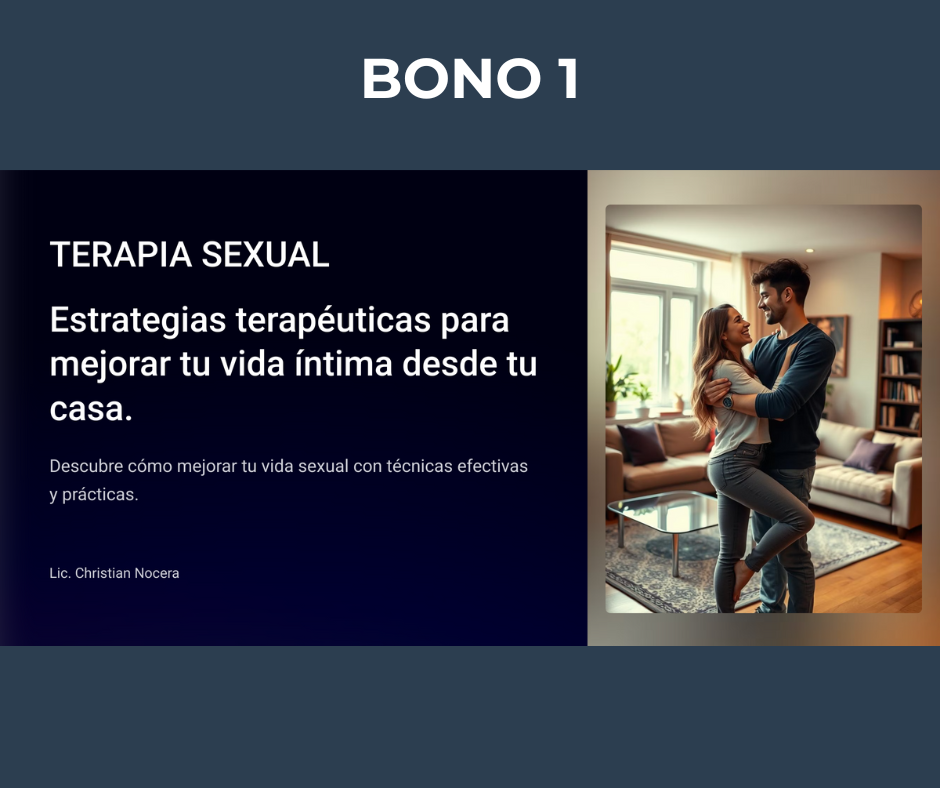 BONO 1

TERAPIA SEXUAL

Estrategias terapéuticas para mejorar tu vida íntima desde tu casa.

Descubre cómo mejorar tu vida sexual con técnicas efectivas y prácticas.

Lic. Christian Nocera